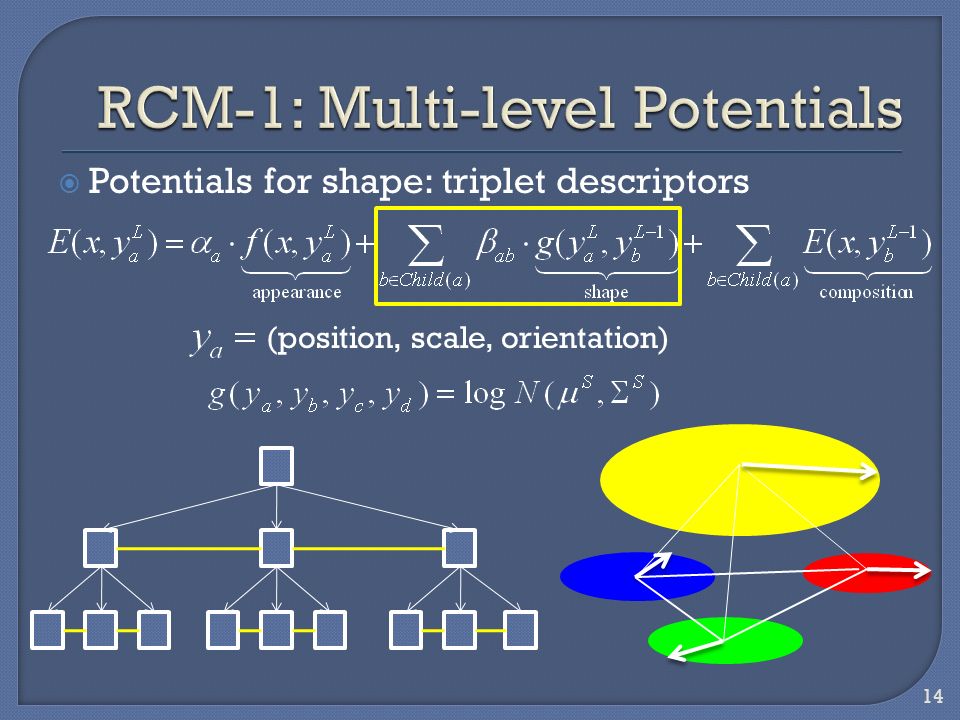 RCM-1: Multi-level Potentials

Potentials for shape: triplet descriptors

$E(x, y_a^L) = \alpha_a \cdot \underbrace{f(x, y_a^L)}_{\text{appearance}} + \sum_{b \in Child(a)} \beta_{ab} \cdot \underbrace{g(y_a^L, y_b^{L-1})}_{\text{shape}} + \sum_{b \in Child(a)} \underbrace{E(x, y_b^{L-1})}_{\text{composition}}$

$y_a =$ (position, scale, orientation)

$g(y_a, y_b, y_c, y_d) = \log N(\mu^S, \Sigma^S)$

14